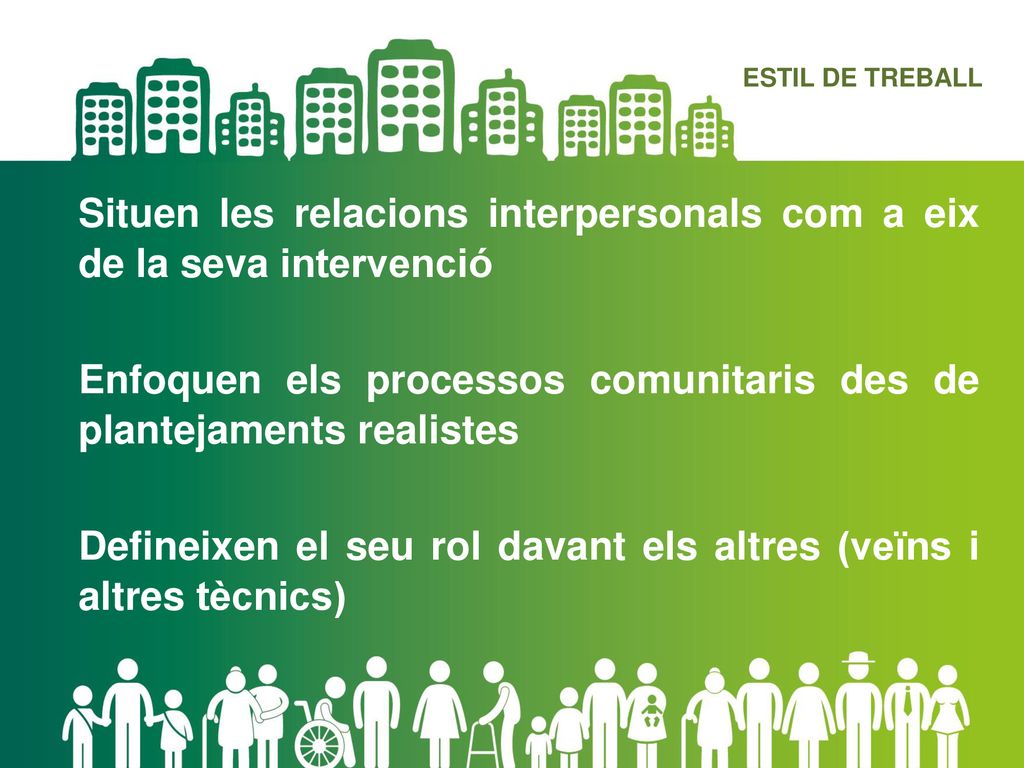 ESTIL DE TREBALL

Situen les relacions interpersonals com a eix de la seva intervenció

Enfoquen els processos comunitaris des de plantejaments realistes

Defineixen el seu rol davant els altres (veïns i altres tècnics)